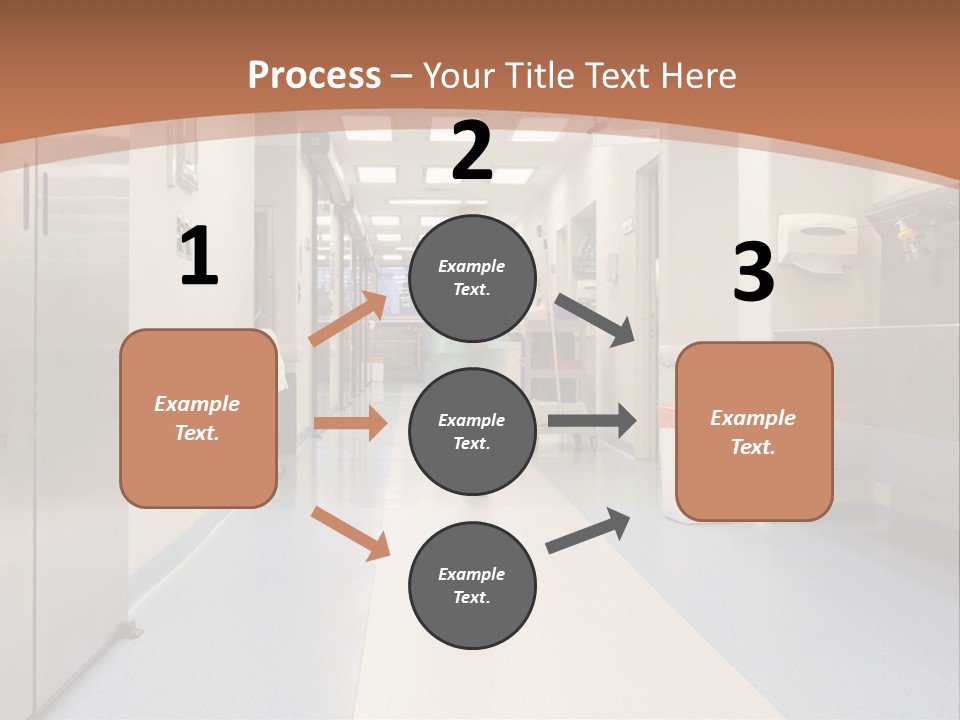 Process – Your Title Text Here

1

Example Text.

2

Example Text.

Example Text.

Example Text.

3

Example Text.